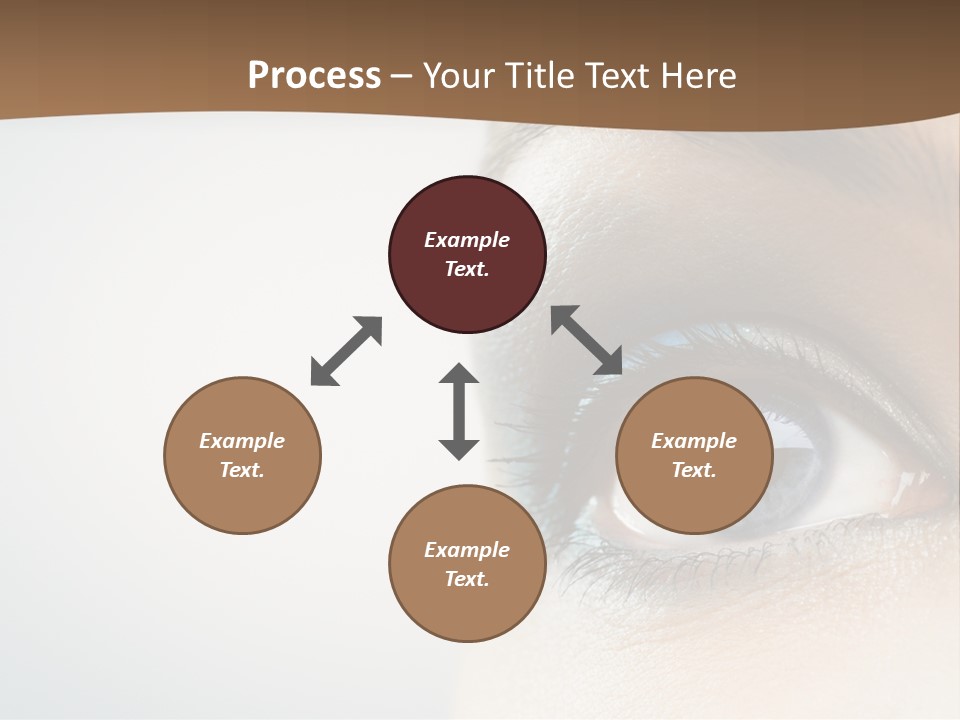 Process – Your Title Text Here

Example Text.

Example Text.

Example Text.

Example Text.